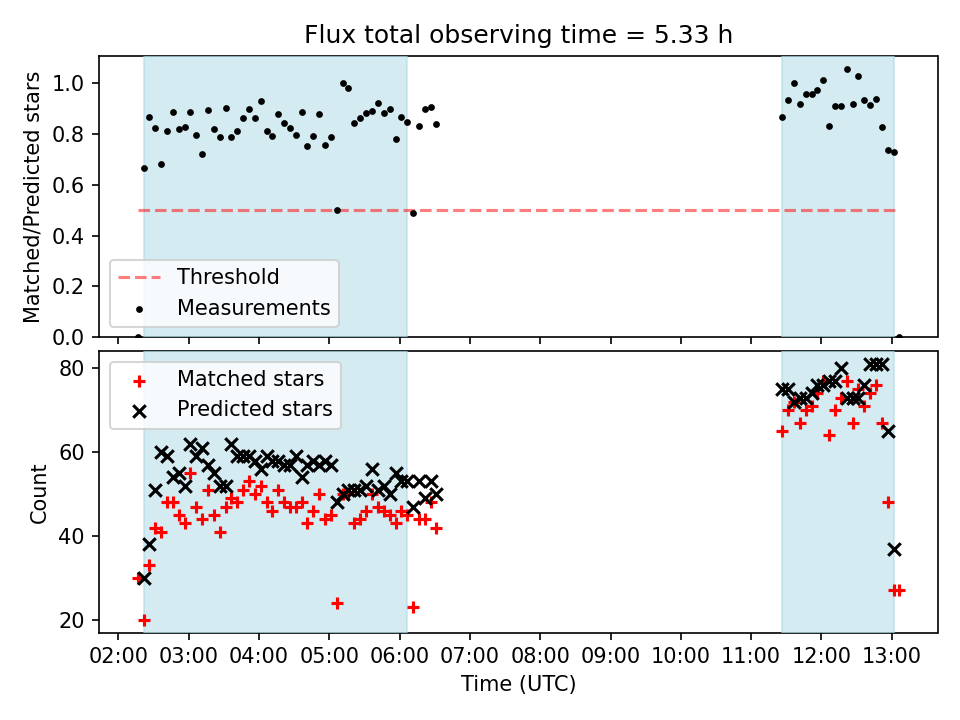 Flux total observing time = 5.33 h

Matched/Predicted stars

1.0
0.8
0.6
0.4
0.2
0.0

Threshold
Measurements

Count

80
60
40
20

Matched stars
Predicted stars

02:00 03:00 04:00 05:00 06:00 07:00 08:00 09:00 10:00 11:00 12:00 13:00

Time (UTC)